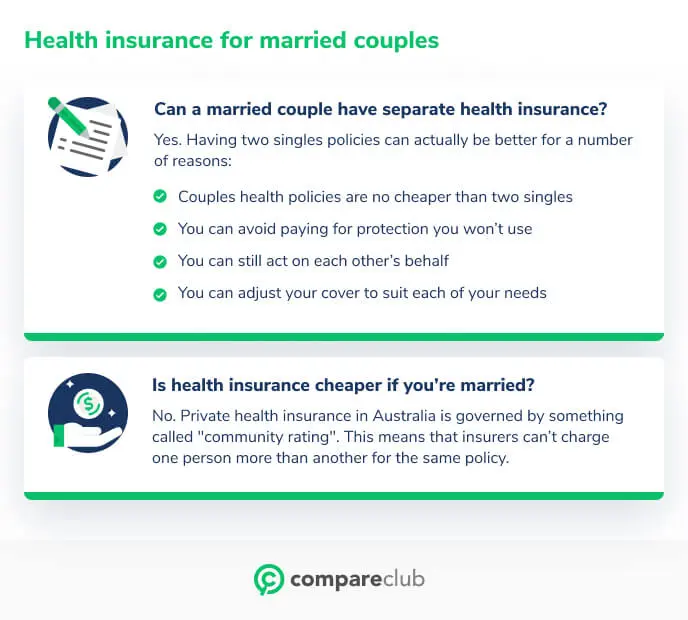 Health insurance for married couples

Can a married couple have separate health insurance?

Yes. Having two singles policies can actually be better for a number of reasons:

Couples health policies are no cheaper than two singles

You can avoid paying for protection you won't use

You can still act on each other's behalf

You can adjust your cover to suit each of your needs

Is health insurance cheaper if you're married?

No. Private health insurance in Australia is governed by something called "community rating". This means that insurers can't charge one person more than another for the same policy.

compareclub